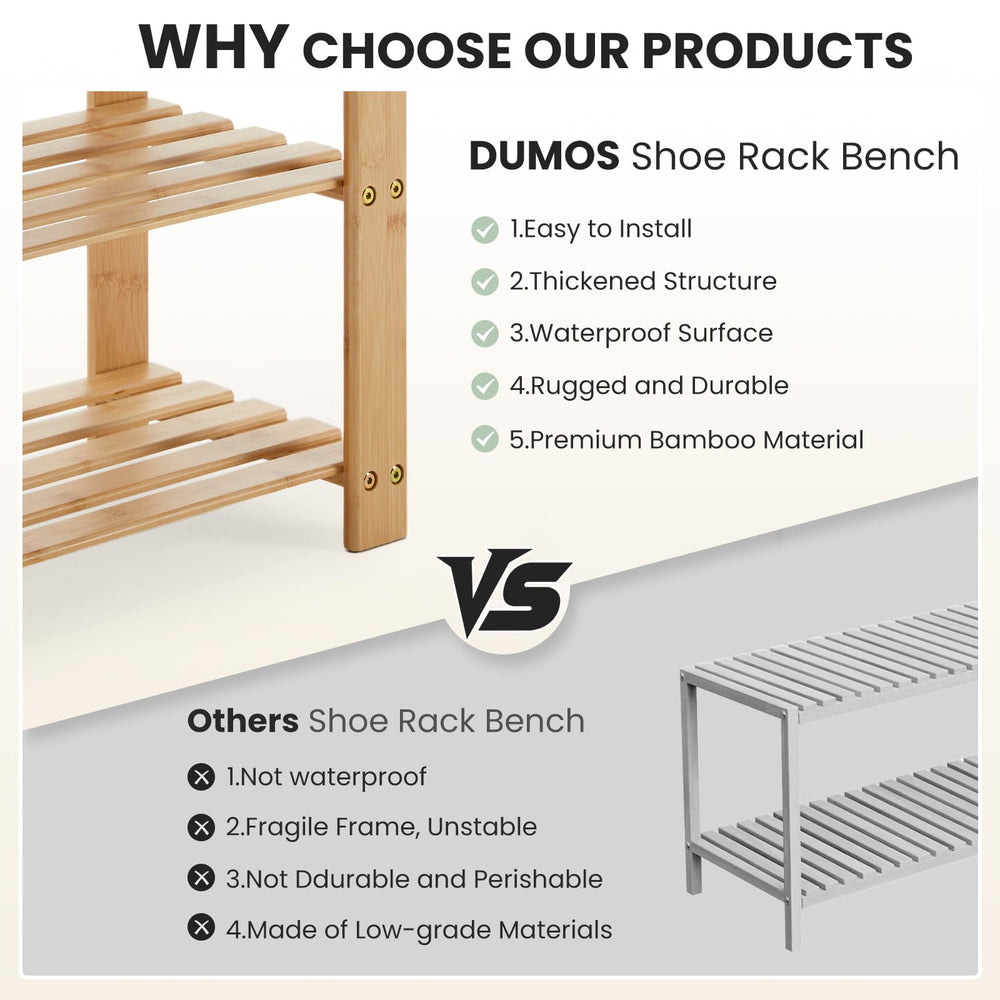 WHY CHOOSE OUR PRODUCTS

DUMOS Shoe Rack Bench

1.Easy to Install

2.Thickened Structure

3.Waterproof Surface

4.Rugged and Durable

5.Premium Bamboo Material

VS

Others Shoe Rack Bench

1.Not waterproof

2.Fragile Frame, Unstable

3.Not Ddurable and Perishable

4.Made of Low-grade Materials